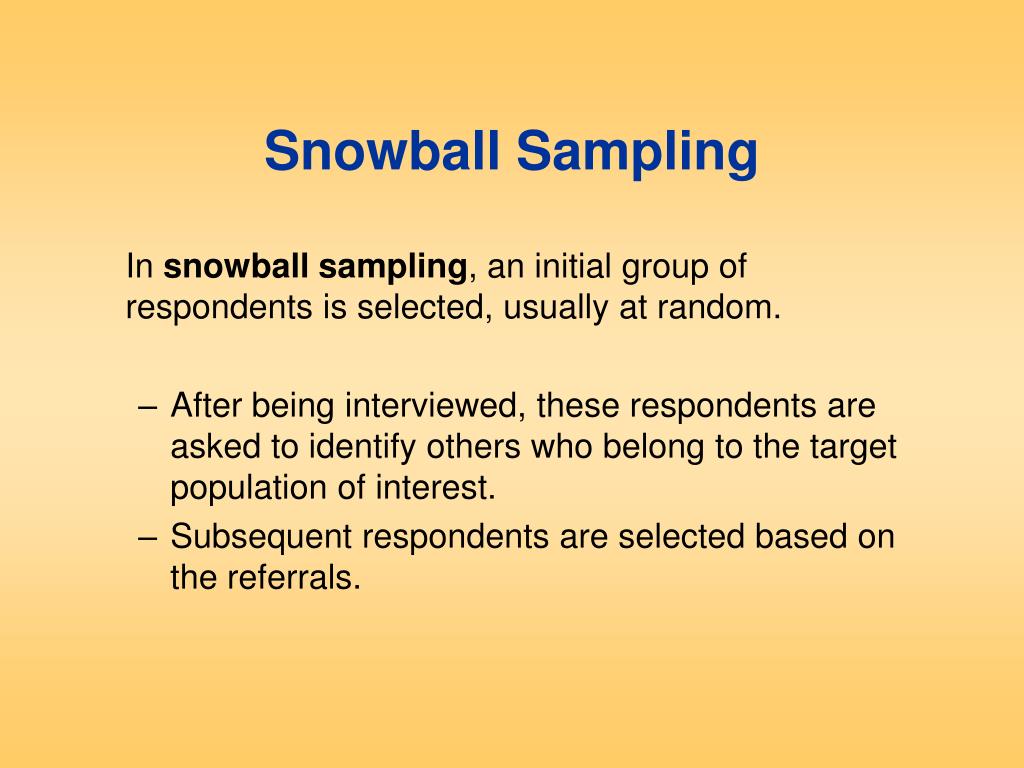 Snowball Sampling

In snowball sampling, an initial group of respondents is selected, usually at random.

– After being interviewed, these respondents are asked to identify others who belong to the target population of interest.
– Subsequent respondents are selected based on the referrals.